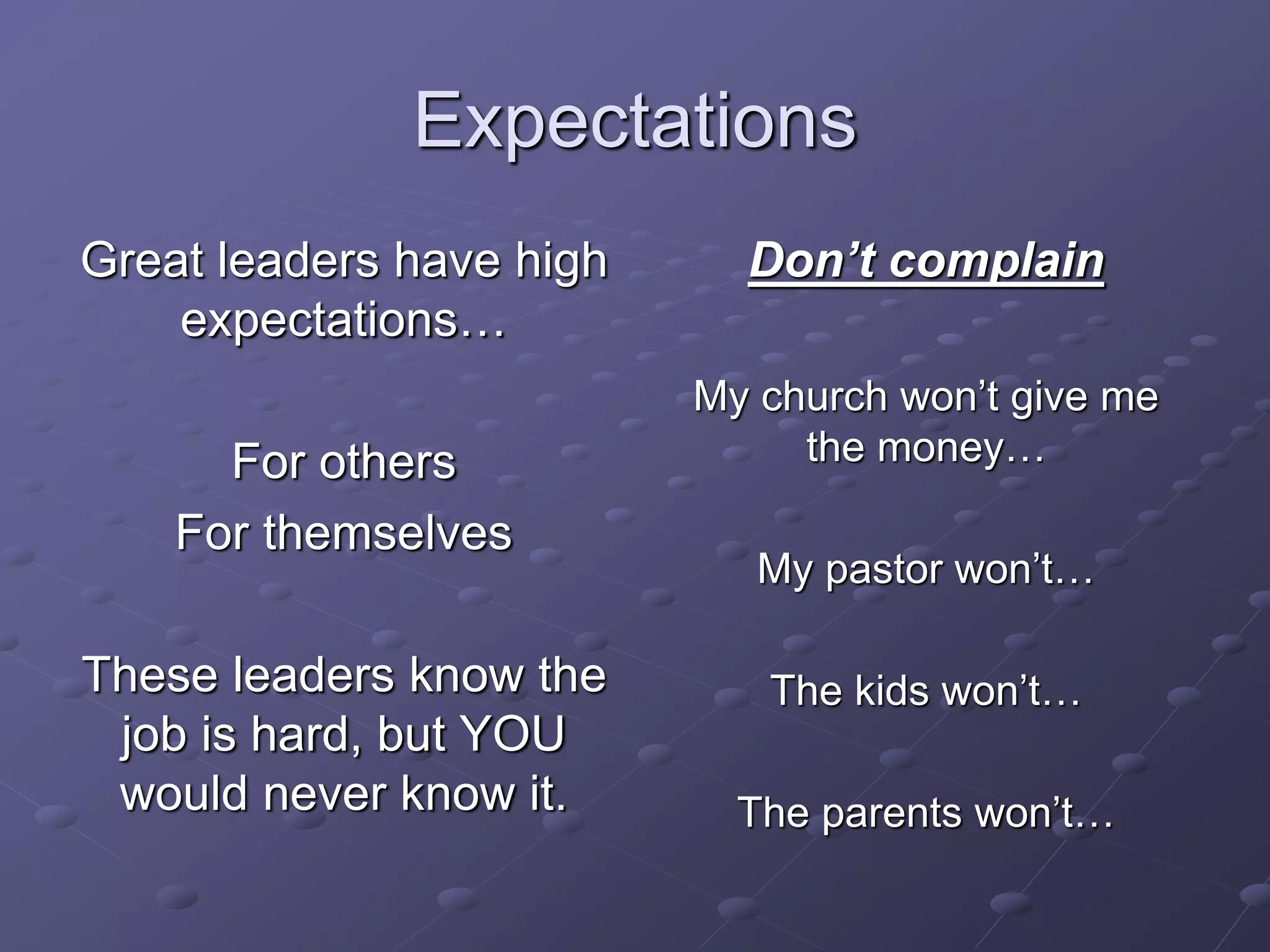 Expectations

Great leaders have high expectations…

For others

For themselves

These leaders know the job is hard, but YOU would never know it.

Don’t complain

My church won’t give me the money…

My pastor won’t…

The kids won’t…

The parents won’t…